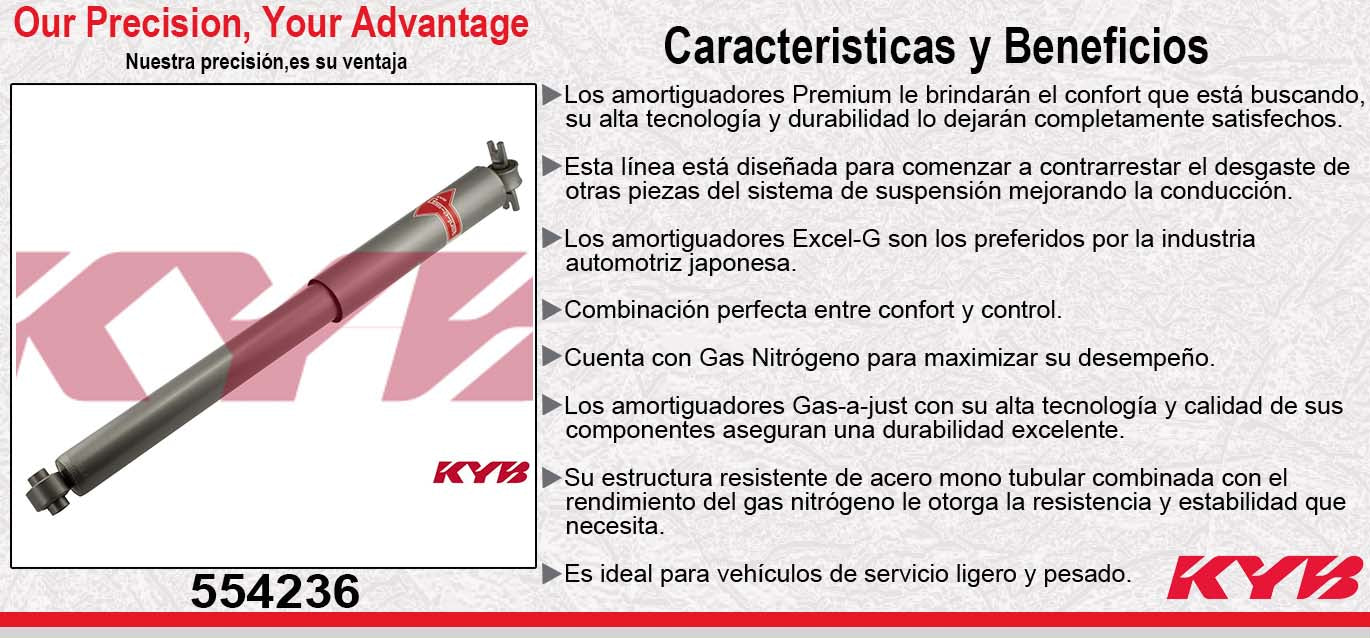 Our Precision, Your Advantage
Nuestra precisión,es su ventaja

KYB

KYB

554236

Caracteristicas y Beneficios

▶Los amortiguadores Premium le brindarán el confort que está buscando, su alta tecnología y durabilidad lo dejarán completamente satisfechos.

▶Esta línea está diseñada para comenzar a contrarrestar el desgaste de otras piezas del sistema de suspensión mejorando la conducción.

▶Los amortiguadores Excel-G son los preferidos por la industria automotriz japonesa.

▶Combinación perfecta entre confort y control.

▶Cuenta con Gas Nitrógeno para maximizar su desempeño.

▶Los amortiguadores Gas-a-just con su alta tecnología y calidad de sus componentes aseguran una durabilidad excelente.

▶Su estructura resistente de acero mono tubular combinada con el rendimiento del gas nitrógeno le otorga la resistencia y estabilidad que necesita.

▶Es ideal para vehículos de servicio ligero y pesado.

KYB